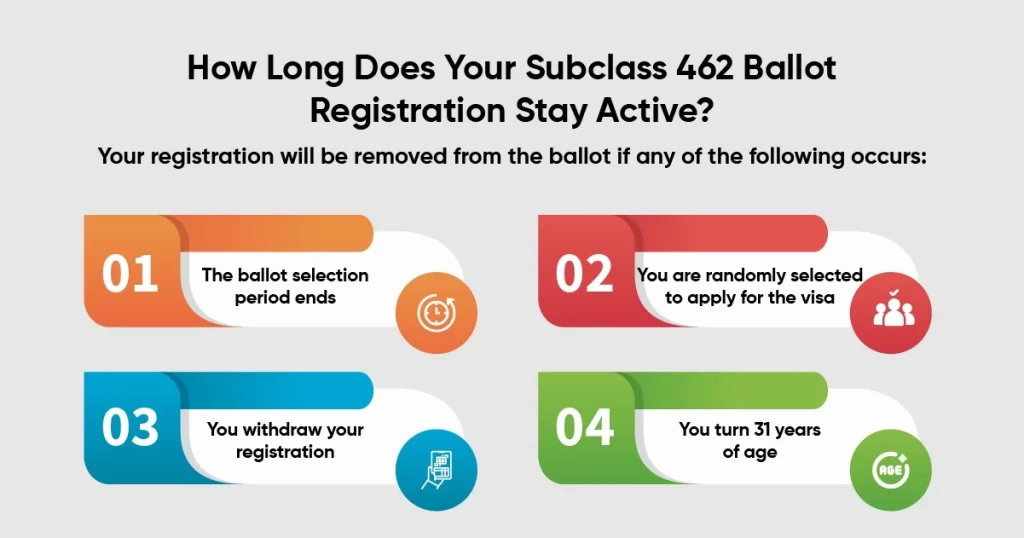 How Long Does Your Subclass 462 Ballot Registration Stay Active?

Your registration will be removed from the ballot if any of the following occurs:

01 The ballot selection period ends

02 You are randomly selected to apply for the visa

03 You withdraw your registration

04 You turn 31 years of age

AGE